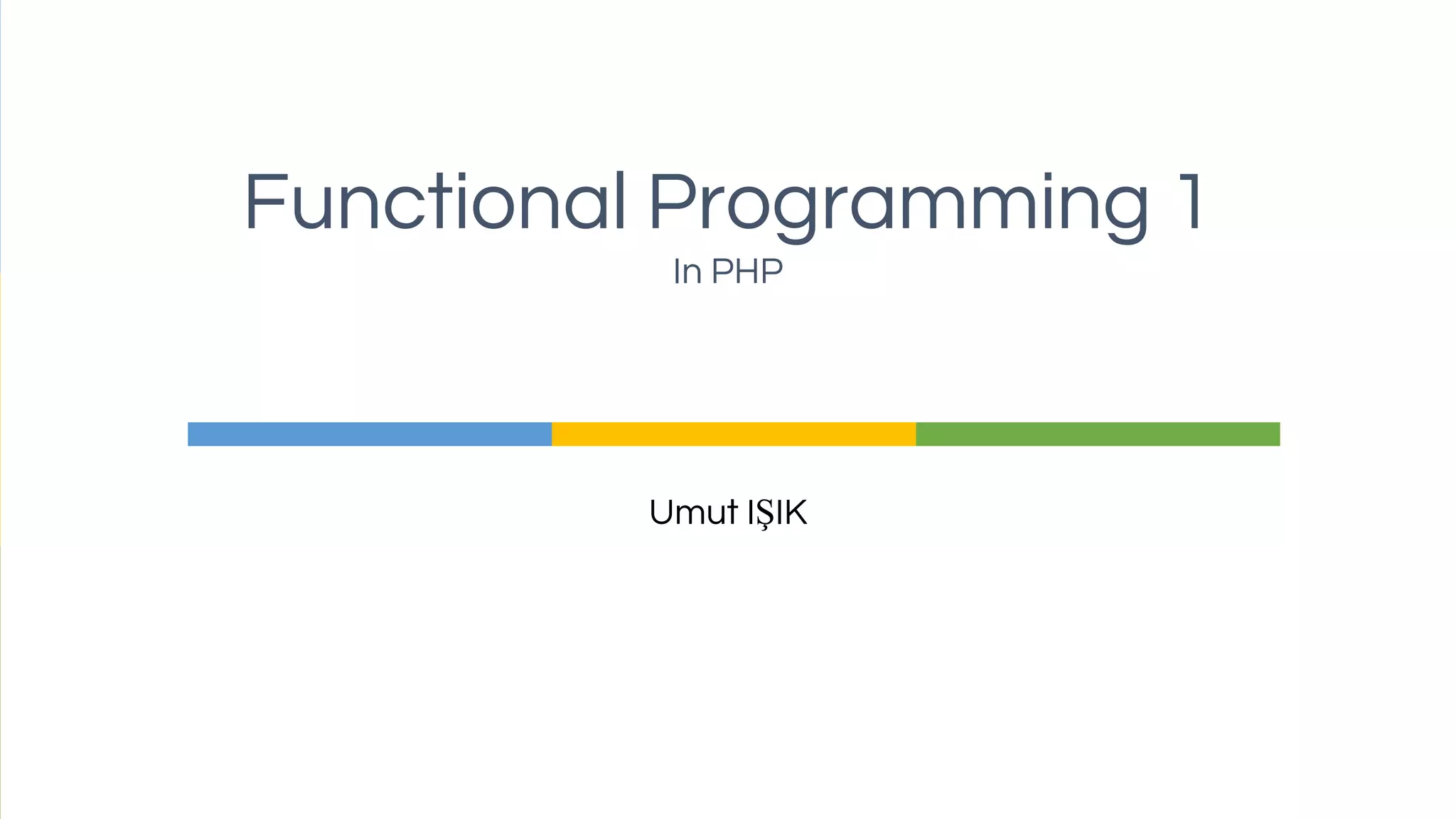 Functional Programming 1

In PHP

Umut IŞIK